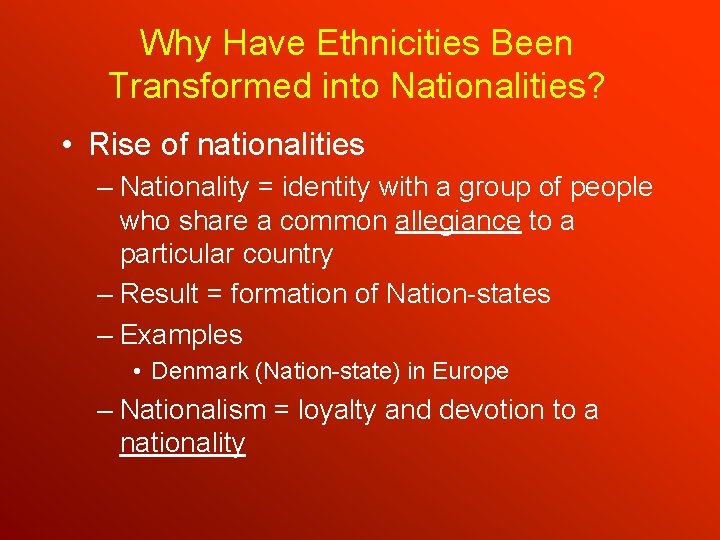 Why Have Ethnicities Been Transformed into Nationalities?

• Rise of nationalities

– Nationality = identity with a group of people who share a common allegiance to a particular country

– Result = formation of Nation-states

– Examples

• Denmark (Nation-state) in Europe

– Nationalism = loyalty and devotion to a nationality